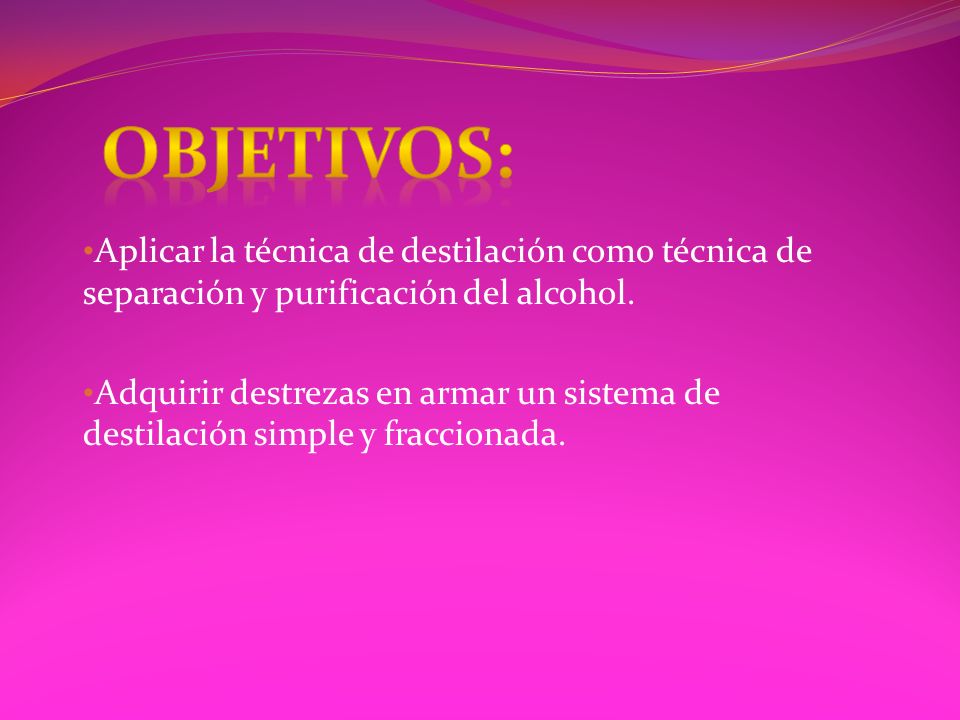 OBJETIVOS:

•Aplicar la técnica de destilación como técnica de separación y purificación del alcohol.

•Adquirir destrezas en armar un sistema de destilación simple y fraccionada.